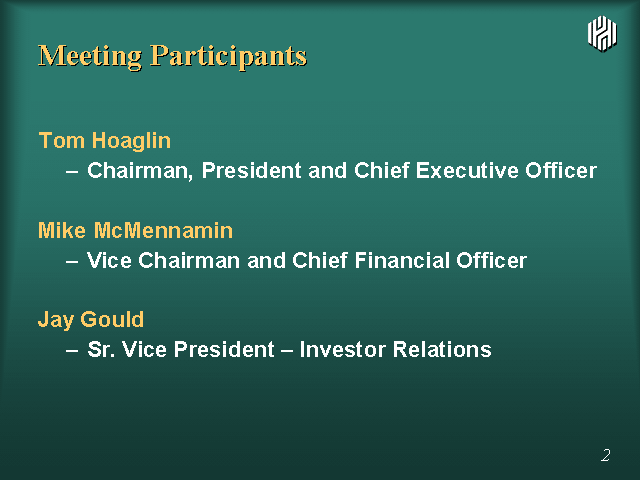 Meeting Participants

Tom Hoaglin
– Chairman, President and Chief Executive Officer

Mike McMennamin
– Vice Chairman and Chief Financial Officer

Jay Gould
– Sr. Vice President – Investor Relations

2